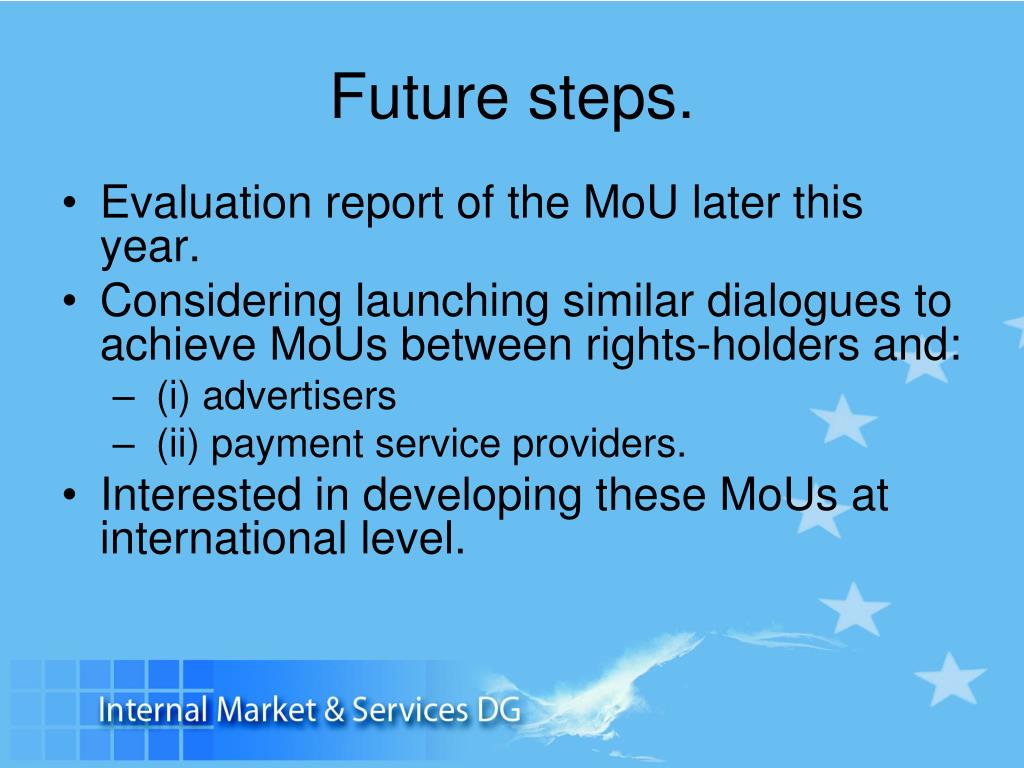 Future steps.

• Evaluation report of the MoU later this year.
• Considering launching similar dialogues to achieve MoUs between rights-holders and:
– (i) advertisers
– (ii) payment service providers.
• Interested in developing these MoUs at international level.

Internal Market & Services DG